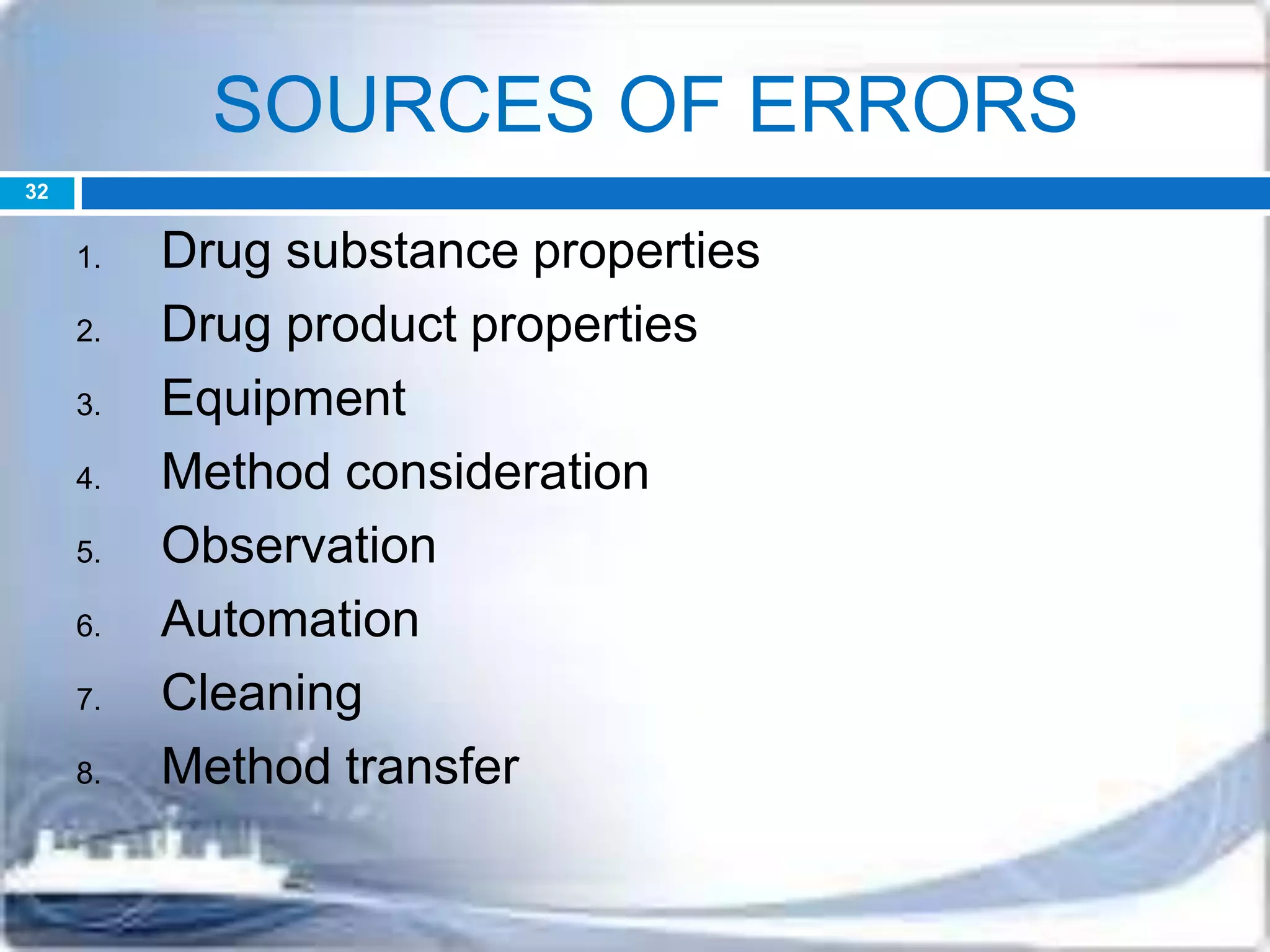 SOURCES OF ERRORS

32

1. Drug substance properties
2. Drug product properties
3. Equipment
4. Method consideration
5. Observation
6. Automation
7. Cleaning
8. Method transfer